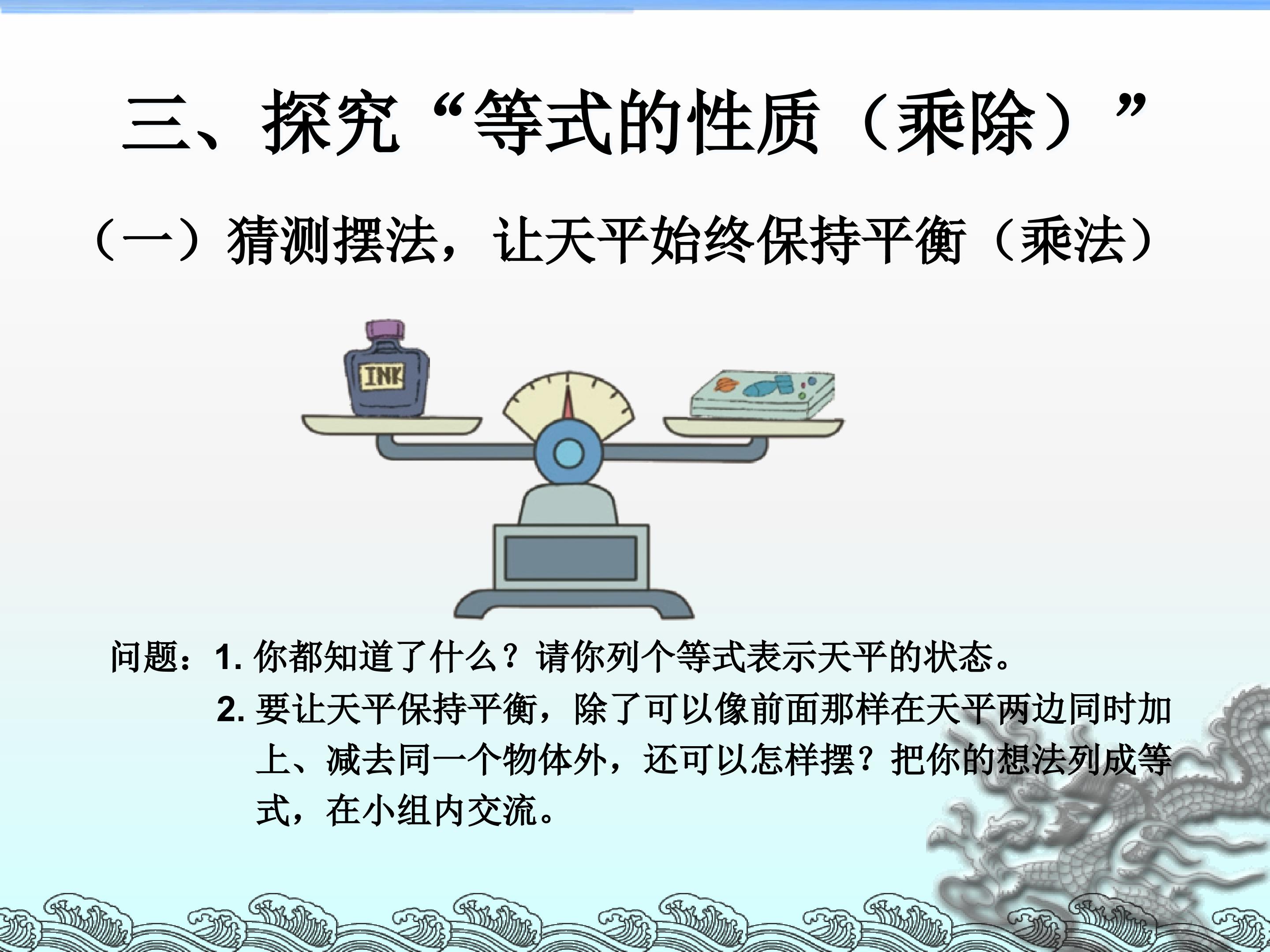 三、探究“等式的性质（乘除）”

（一）猜测摆法，让天平始终保持平衡（乘法）

INK

问题：1. 你都知道了什么？请你列个等式表示天平的状态。

2. 要让天平保持平衡，除了可以像前面那样在天平两边同时加上、减去同一个物体外，还可以怎样摆？把你的想法列成等式，在小组内交流。